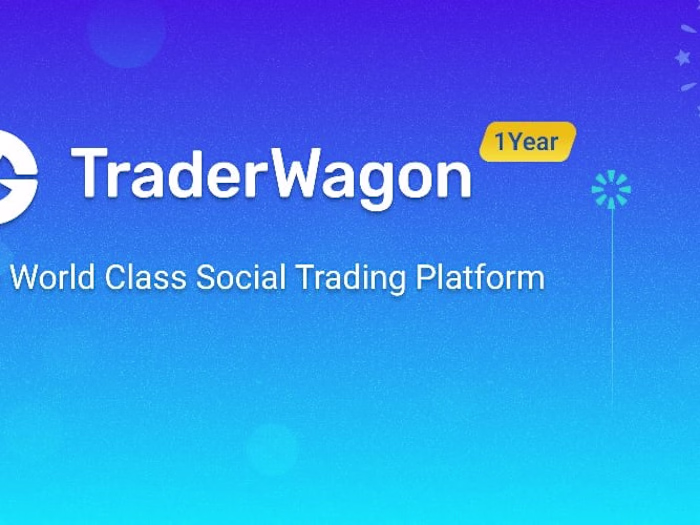 TraderWagon

1Year

World Class Social Trading Platform